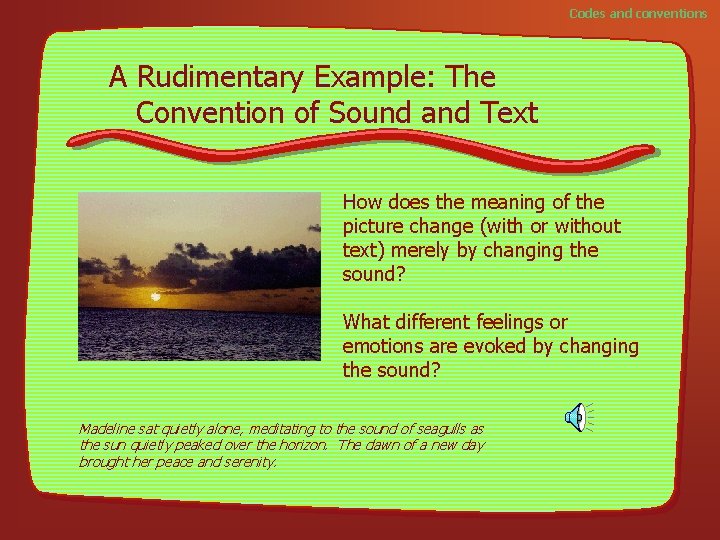 Codes and conventions

A Rudimentary Example: The Convention of Sound and Text

How does the meaning of the picture change (with or without text) merely by changing the sound?

What different feelings or emotions are evoked by changing the sound?

Madeline sat quietly alone, meditating to the sound of seagulls as the sun quietly peaked over the horizon. The dawn of a new day brought her peace and serenity.